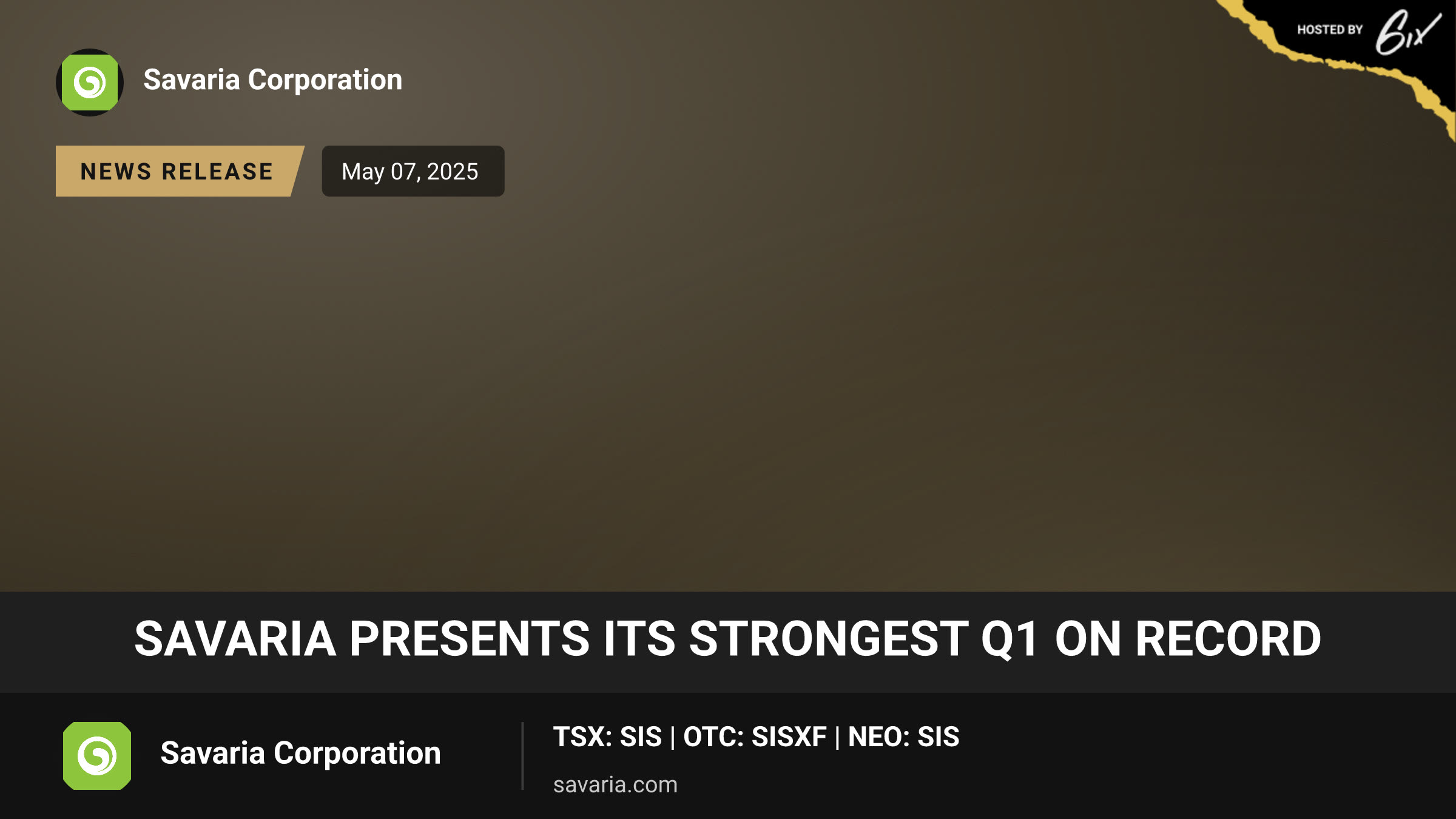 HOSTED BY 6ix

Savaria Corporation

NEWS RELEASE

May 07, 2025

SAVARIA PRESENTS ITS STRONGEST Q1 ON RECORD

Savaria Corporation

TSX: SIS | OTC: SISXF | NEO: SIS

savaria.com